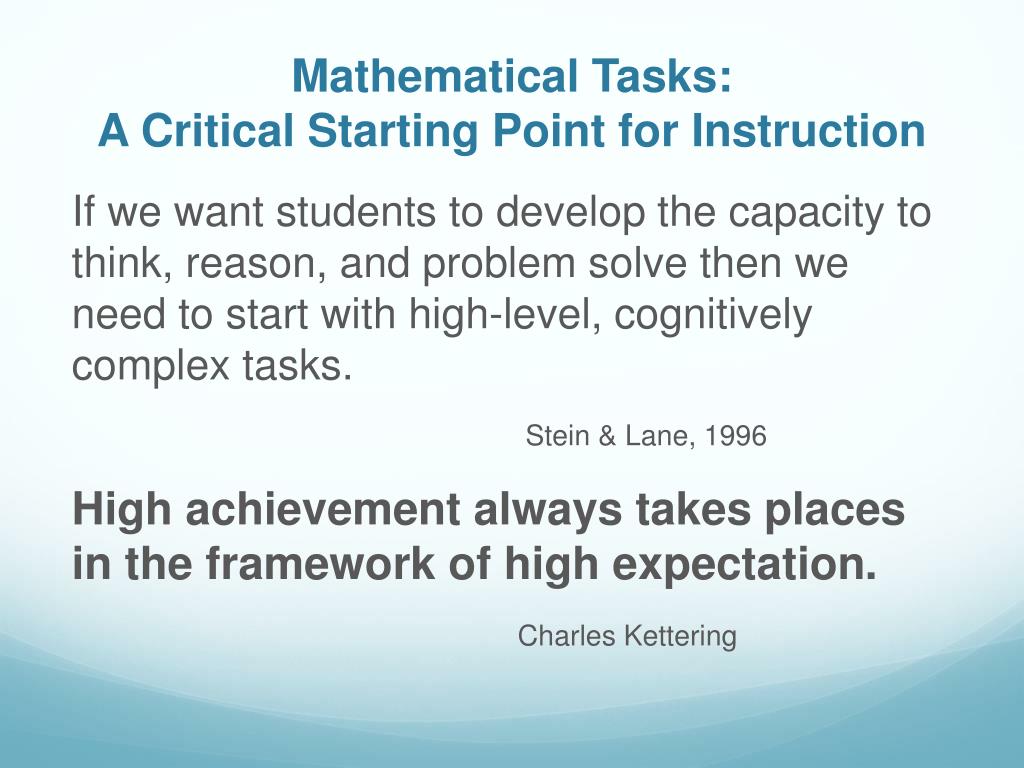 Mathematical Tasks:
A Critical Starting Point for Instruction

If we want students to develop the capacity to think, reason, and problem solve then we need to start with high-level, cognitively complex tasks.

Stein & Lane, 1996

High achievement always takes places in the framework of high expectation.

Charles Kettering